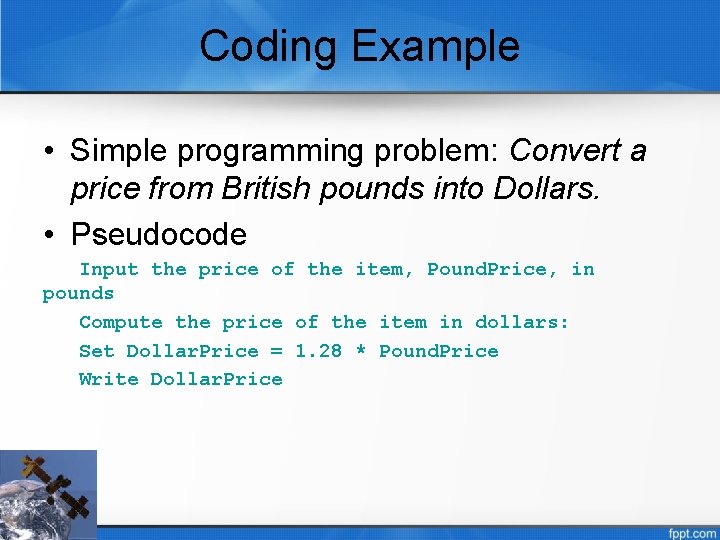 Coding Example

• Simple programming problem: Convert a price from British pounds into Dollars.

• Pseudocode

Input the price of the item, PoundPrice, in pounds

Compute the price of the item in dollars:

Set DollarPrice = 1.28 * PoundPrice

Write DollarPrice

fppt.com